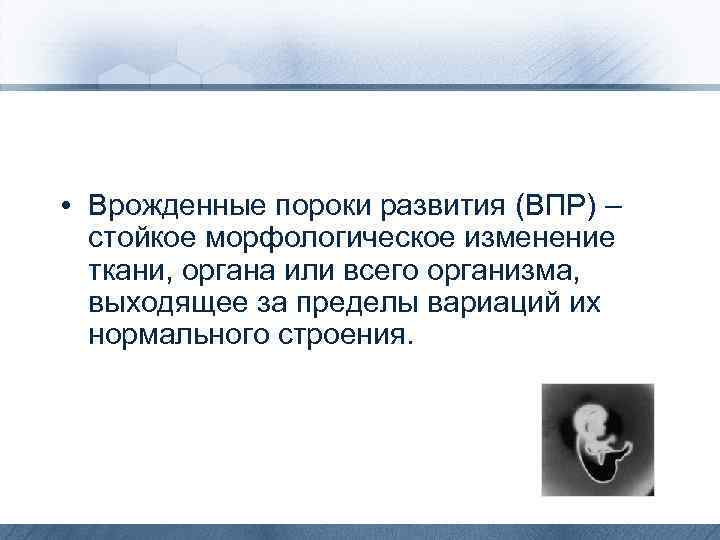 • Врожденные пороки развития (ВПР) – стойкое морфологическое изменение ткани, органа или всего организма, выходящее за пределы вариаций их нормального строения.